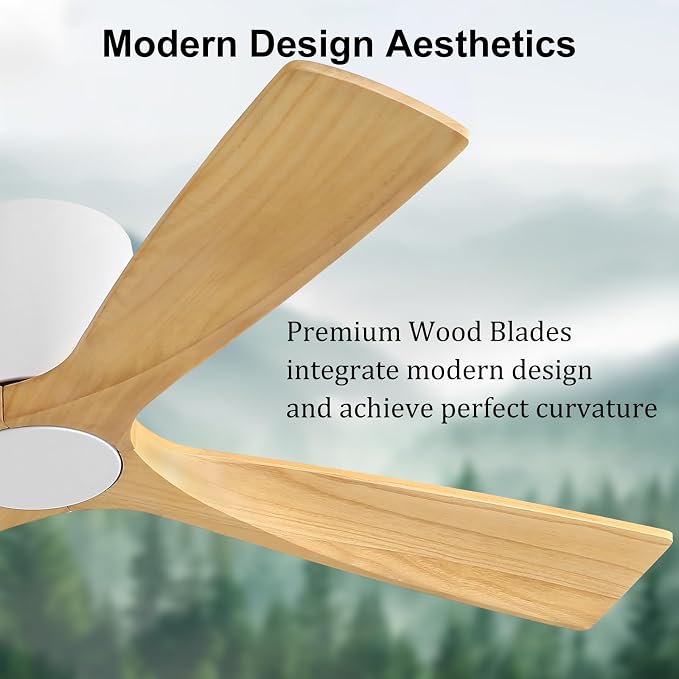 Modern Design Aesthetics

Premium Wood Blades integrate modern design and achieve perfect curvature